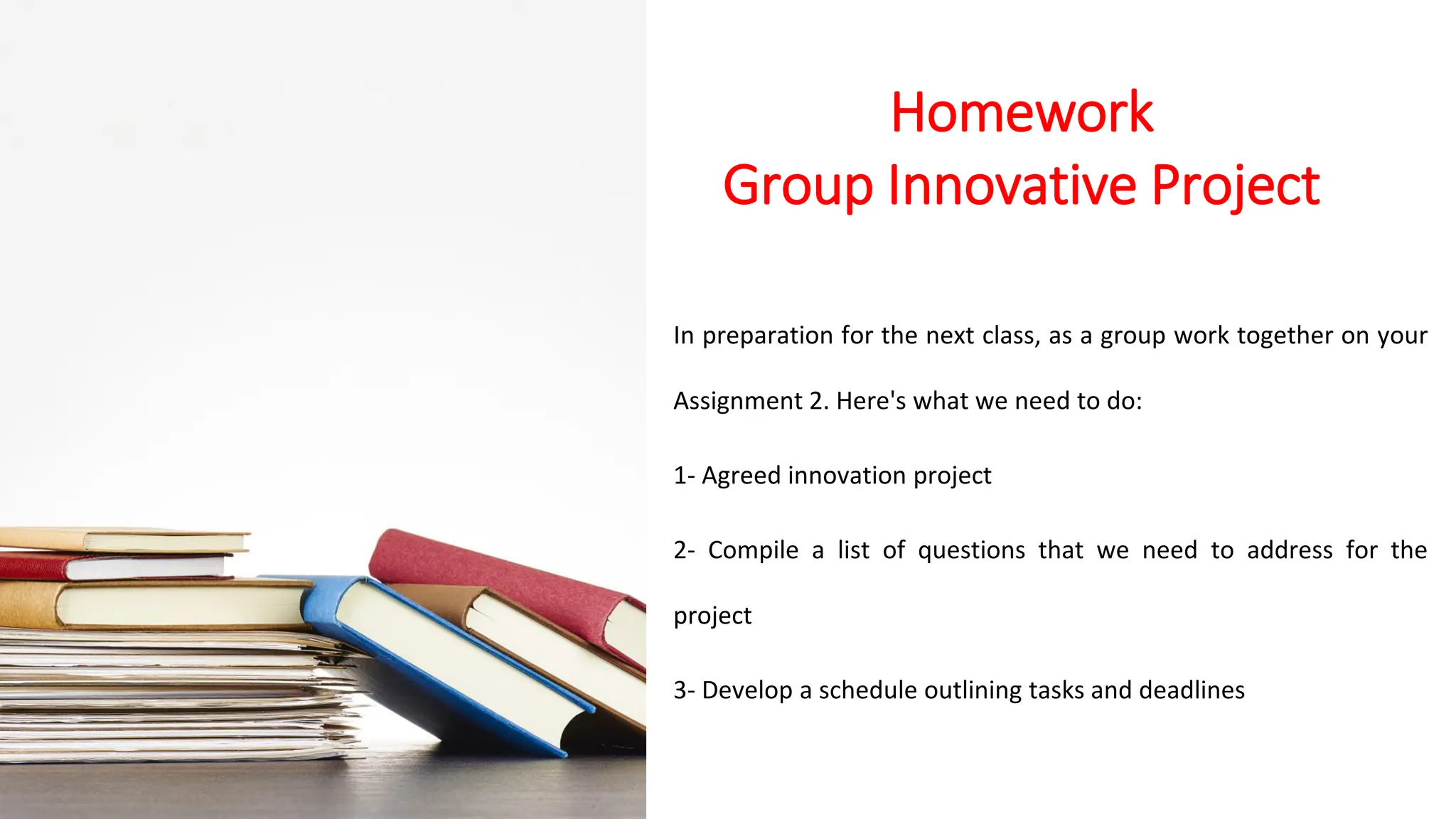 Homework
Group Innovative Project

In preparation for the next class, as a group work together on your Assignment 2. Here's what we need to do:

1- Agreed innovation project

2- Compile a list of questions that we need to address for the project

3- Develop a schedule outlining tasks and deadlines